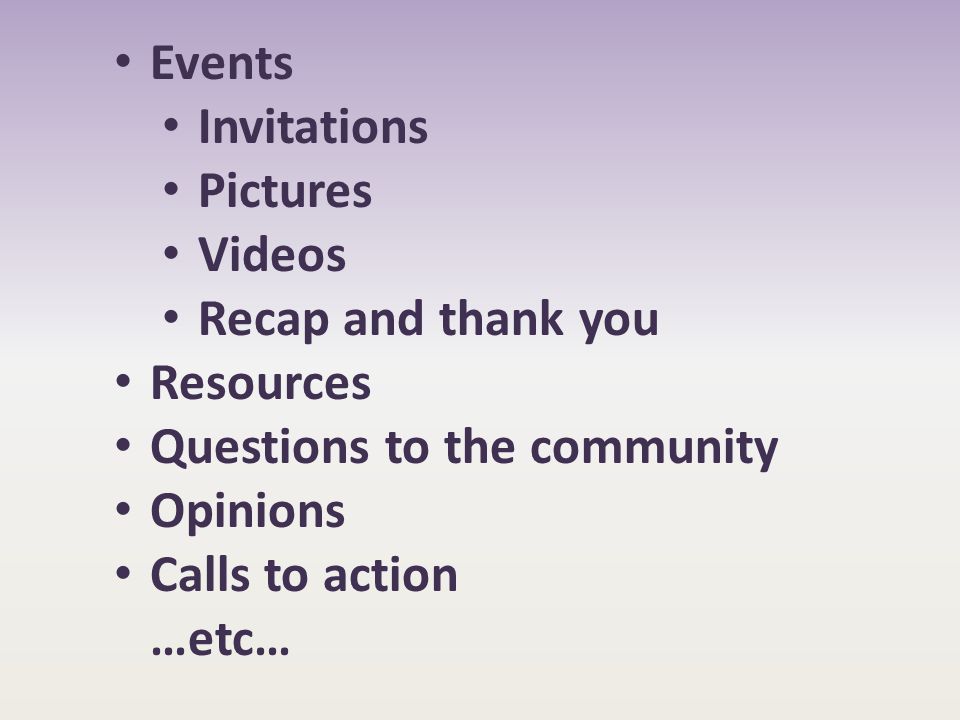 • Events
  • Invitations
  • Pictures
  • Videos
  • Recap and thank you
• Resources
• Questions to the community
• Opinions
• Calls to action
…etc…